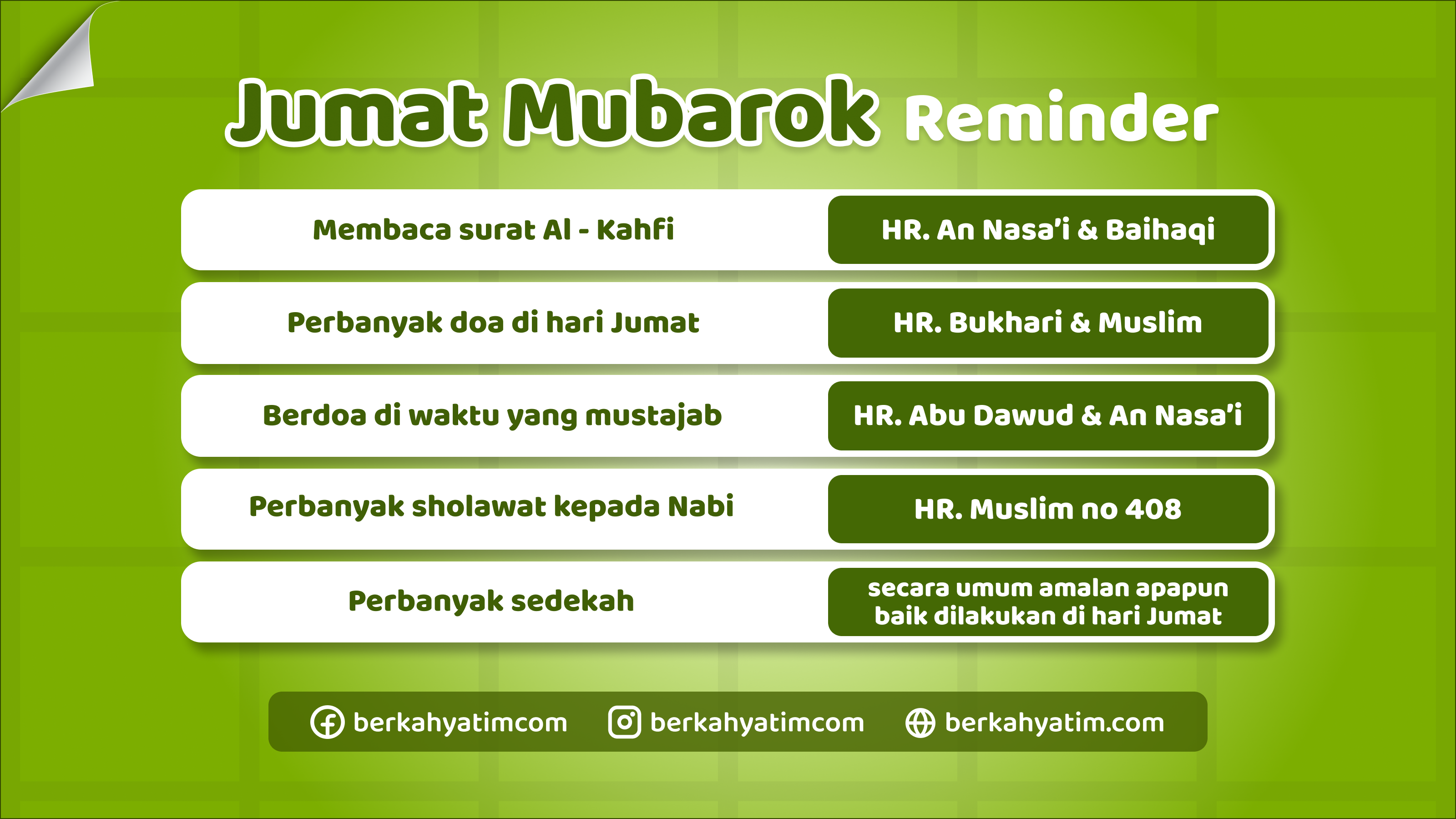 Jumat Mubarok Reminder

| Membaca surat Al - Kahfi | HR. An Nasa'i & Baihaqi |
|---|---|
| Perbanyak doa di hari Jumat | HR. Bukhari & Muslim |
| Berdoa di waktu yang mustajab | HR. Abu Dawud & An Nasa'i |
| Perbanyak sholawat kepada Nabi | HR. Muslim no 408 |
| Perbanyak sedekah | secara umum amalan apapun baik dilakukan di hari Jumat |

berkahyatimcom berkahyatimcom berkahyatim.com